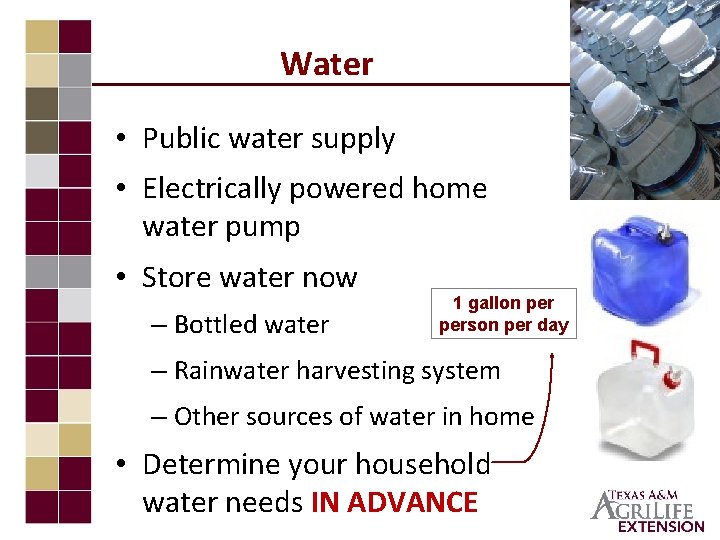 Water

• Public water supply
• Electrically powered home water pump
• Store water now
– Bottled water
– Rainwater harvesting system
– Other sources of water in home
• Determine your household water needs IN ADVANCE

1 gallon per person per day

TEXAS A&M AGRILIFE EXTENSION